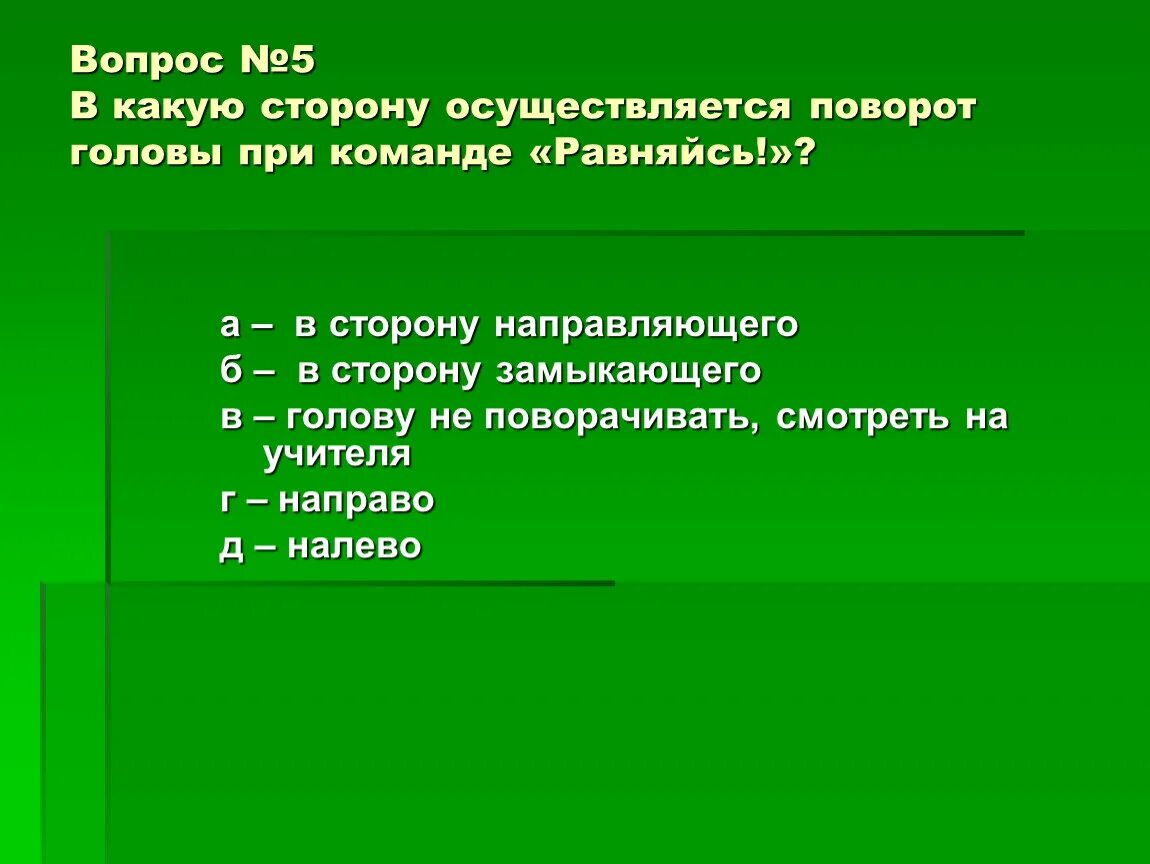 Вопрос №5
В какую сторону осуществляется поворот головы при команде «Равняйсь!»?

а – в сторону направляющего
б – в сторону замыкающего
в – голову не поворачивать, смотреть на учителя
г – направо
д – налево